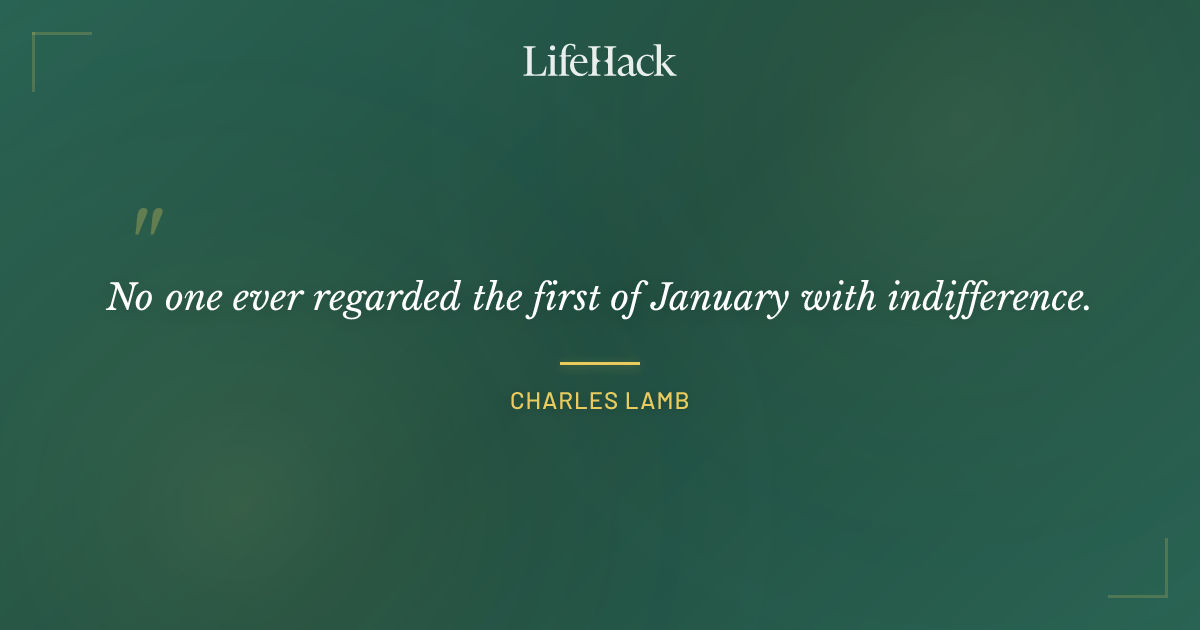 LifeHack

"

No one ever regarded the first of January with indifference.

CHARLES LAMB